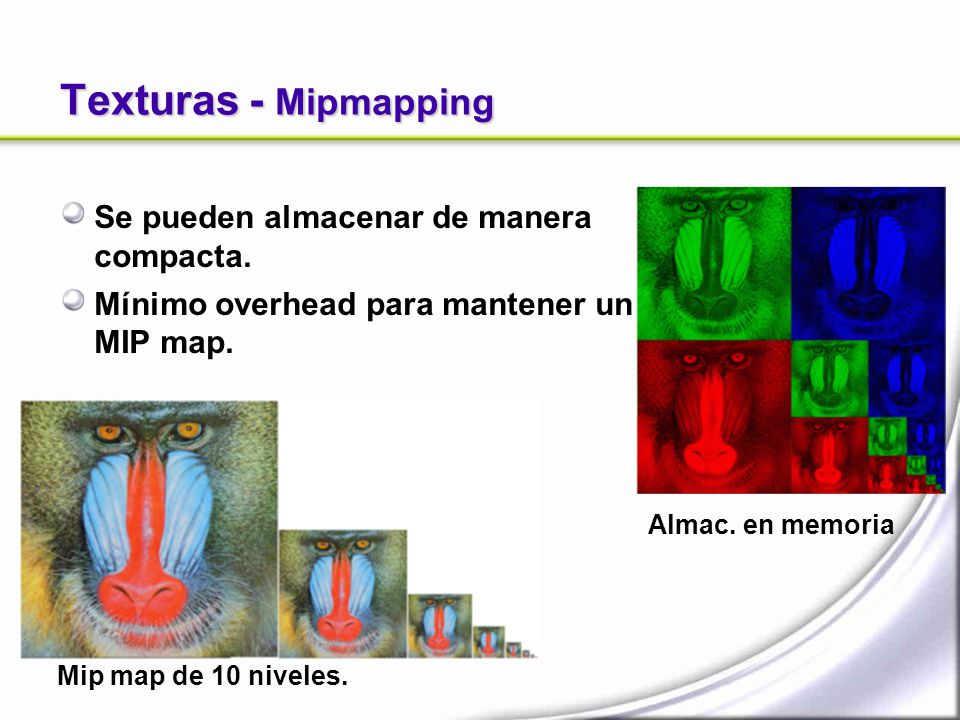 Texturas - Mipmapping

Se pueden almacenar de manera compacta.

Mínimo overhead para mantener un MIP map.

Almac. en memoria

Mip map de 10 niveles.